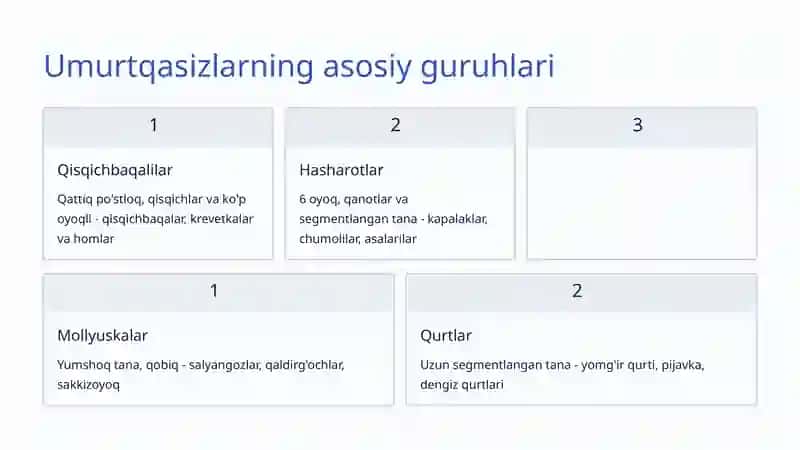 Umurtqasizlarning asosiy guruhlari

1

Qisqichbaqalilar

Qattiq po'stloq, qisqichlar va ko'p oyoqli - qisqichbaqalar, krevetkalar va homlar

2

Hasharotlar

6 oyoq, qanotlar va segmentlangan tana - kapalaklar, chumolilar, asalarilar

3

1

Mollyuskalar

Yumshoq tana, qobiq - salyangozlar, qaldirg'ochlar, sakkizoyoq

2

Qurtlar

Uzun segmentlangan tana - yomg'ir qurti, pijavka, dengiz qurtlari